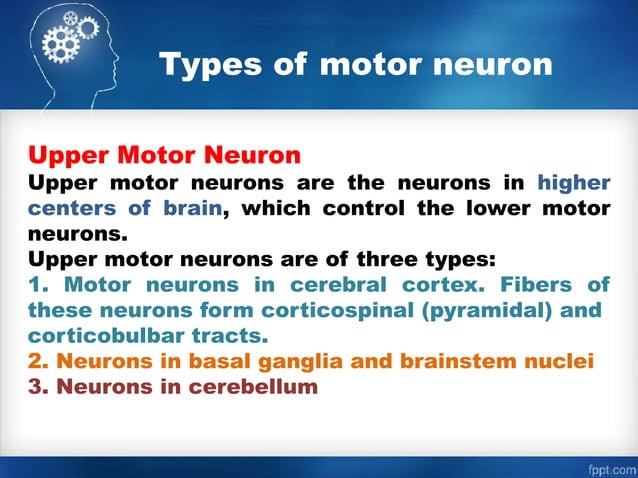 Types of motor neuron

Upper Motor Neuron
Upper motor neurons are the neurons in higher centers of brain, which control the lower motor neurons.
Upper motor neurons are of three types:
1. Motor neurons in cerebral cortex. Fibers of these neurons form corticospinal (pyramidal) and corticobulbar tracts.
2. Neurons in basal ganglia and brainstem nuclei
3. Neurons in cerebellum

fppt.com